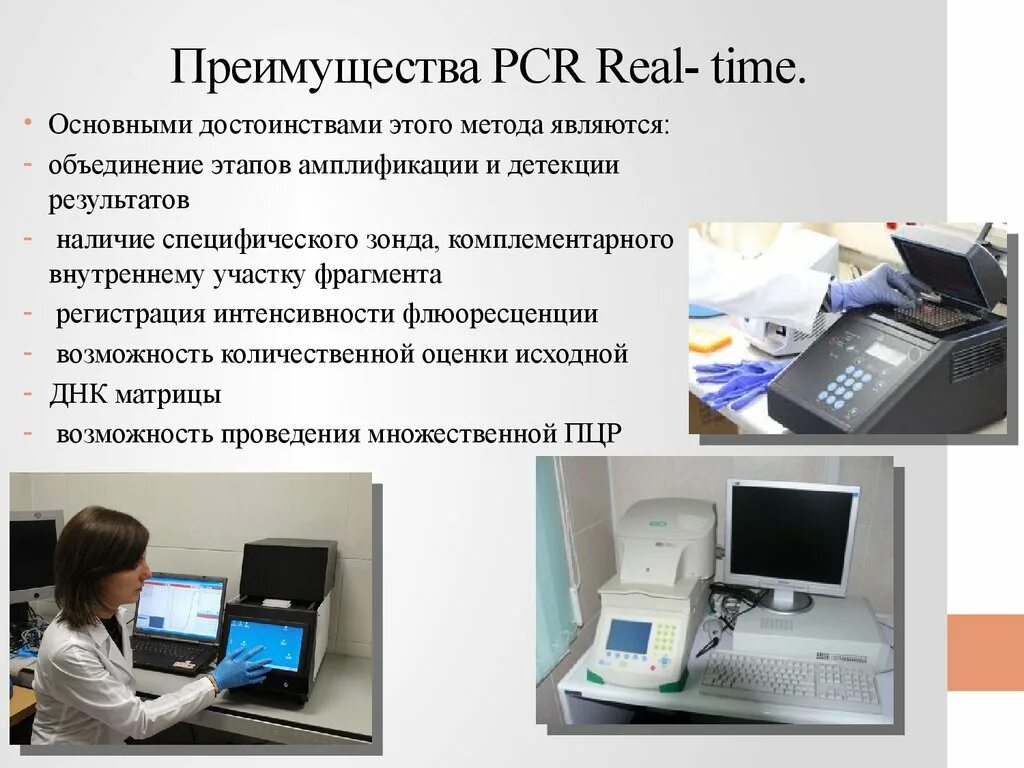 Преимущества PCR Real- time.

• Основными достоинствами этого метода являются:
- объединение этапов амплификации и детекции результатов
- наличие специфического зонда, комплементарного внутреннему участку фрагмента
- регистрация интенсивности флюоресценции
- возможность количественной оценки исходной
- ДНК матрицы
- возможность проведения множественной ПЦР